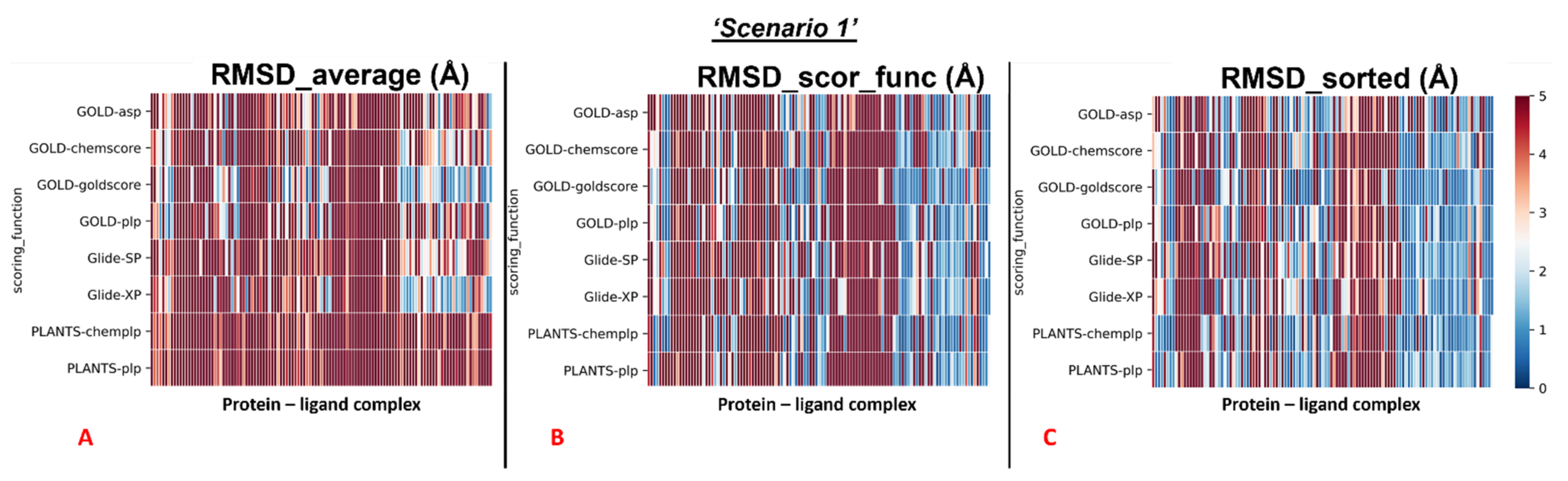 'Scenario 1'

RMSD_average (Å)

scoring_function

GOLD-asp
GOLD-chemscore
GOLD-goldscore
GOLD-plp
Glide-SP
Glide-XP
PLANTS-chemplp
PLANTS-plp

Protein – ligand complex

A

RMSD_scor_func (Å)

scoring_function

GOLD-asp
GOLD-chemscore
GOLD-goldscore
GOLD-plp
Glide-SP
Glide-XP
PLANTS-chemplp
PLANTS-plp

Protein – ligand complex

B

RMSD_sorted (Å)

scoring_function

GOLD-asp
GOLD-chemscore
GOLD-goldscore
GOLD-plp
Glide-SP
Glide-XP
PLANTS-chemplp
PLANTS-plp

Protein – ligand complex

C

5
4
3
2
1
0